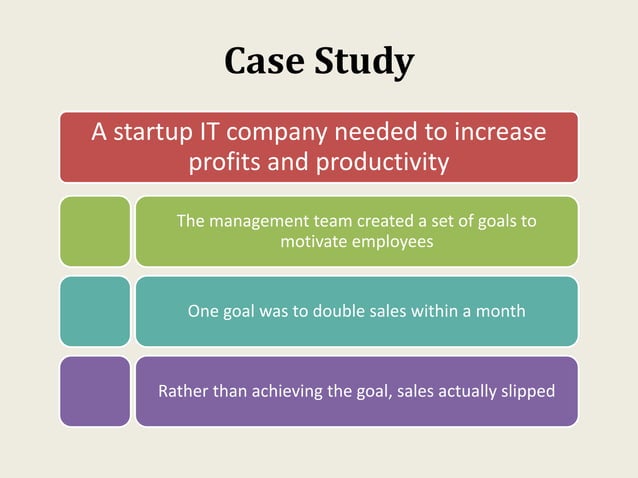 Case Study

A startup IT company needed to increase profits and productivity

The management team created a set of goals to motivate employees

One goal was to double sales within a month

Rather than achieving the goal, sales actually slipped